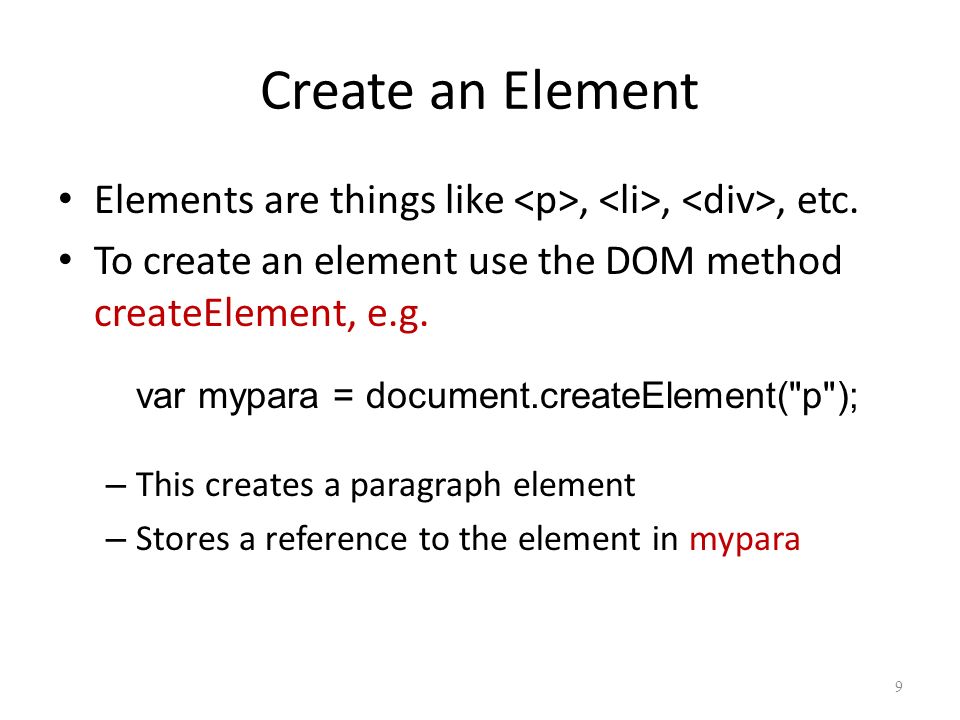 Create an Element

• Elements are things like <p>, <li>, <div>, etc.
• To create an element use the DOM method createElement, e.g.

var mypara = document.createElement("p");

– This creates a paragraph element
– Stores a reference to the element in mypara

9